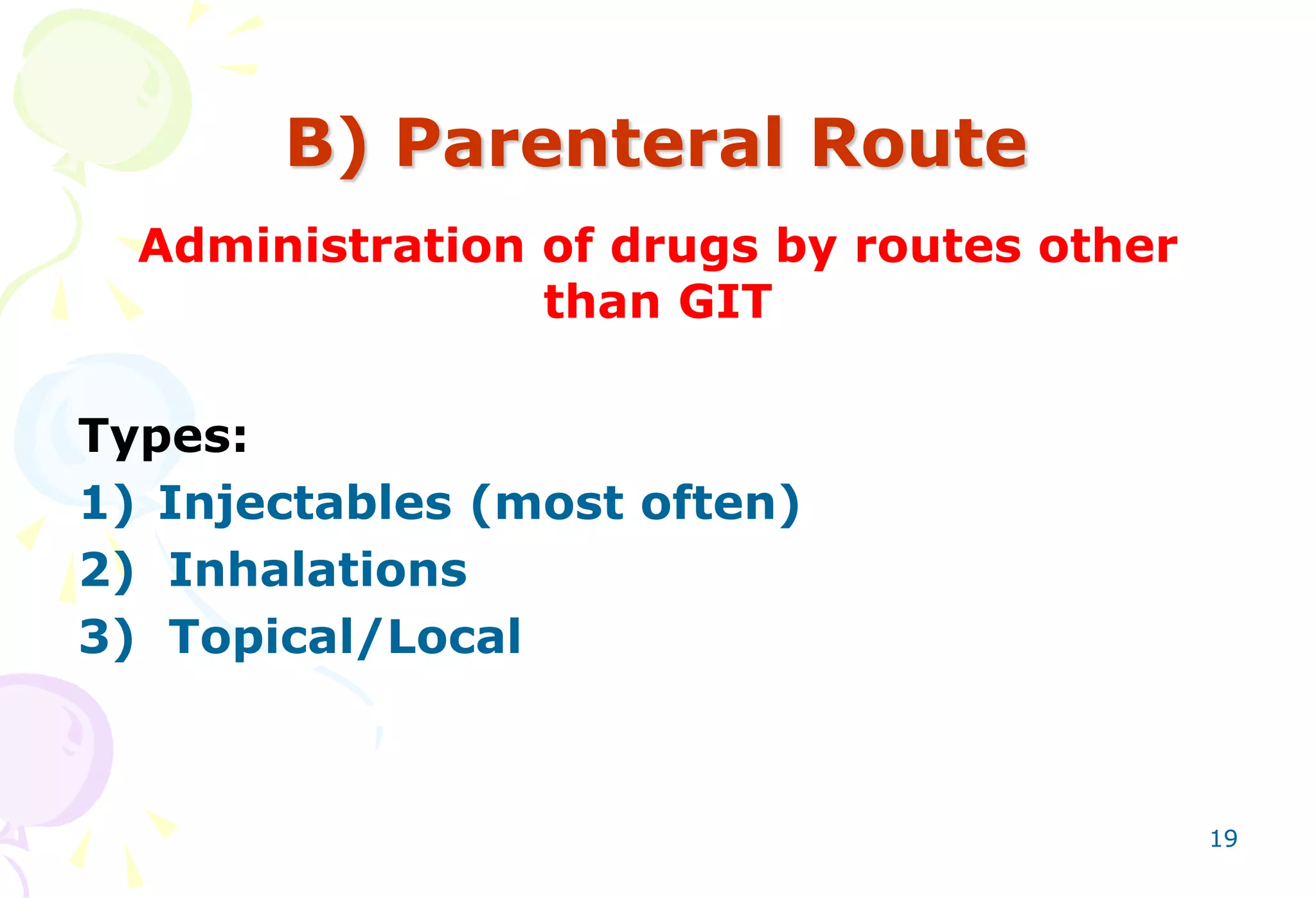 B) Parenteral Route

Administration of drugs by routes other than GIT

Types:
1) Injectables (most often)
2) Inhalations
3) Topical/Local

19